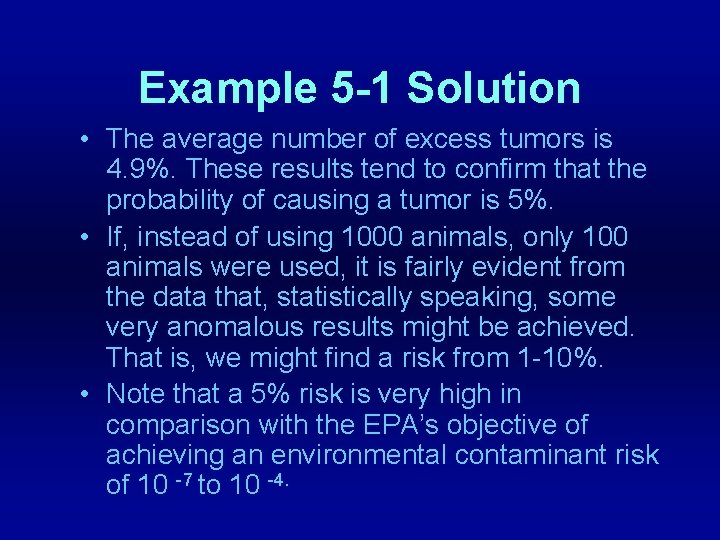 Example 5-1 Solution

• The average number of excess tumors is 4.9%. These results tend to confirm that the probability of causing a tumor is 5%.

• If, instead of using 1000 animals, only 100 animals were used, it is fairly evident from the data that, statistically speaking, some very anomalous results might be achieved. That is, we might find a risk from 1-10%.

• Note that a 5% risk is very high in comparison with the EPA's objective of achieving an environmental contaminant risk of $10^{-7}$ to $10^{-4}$.